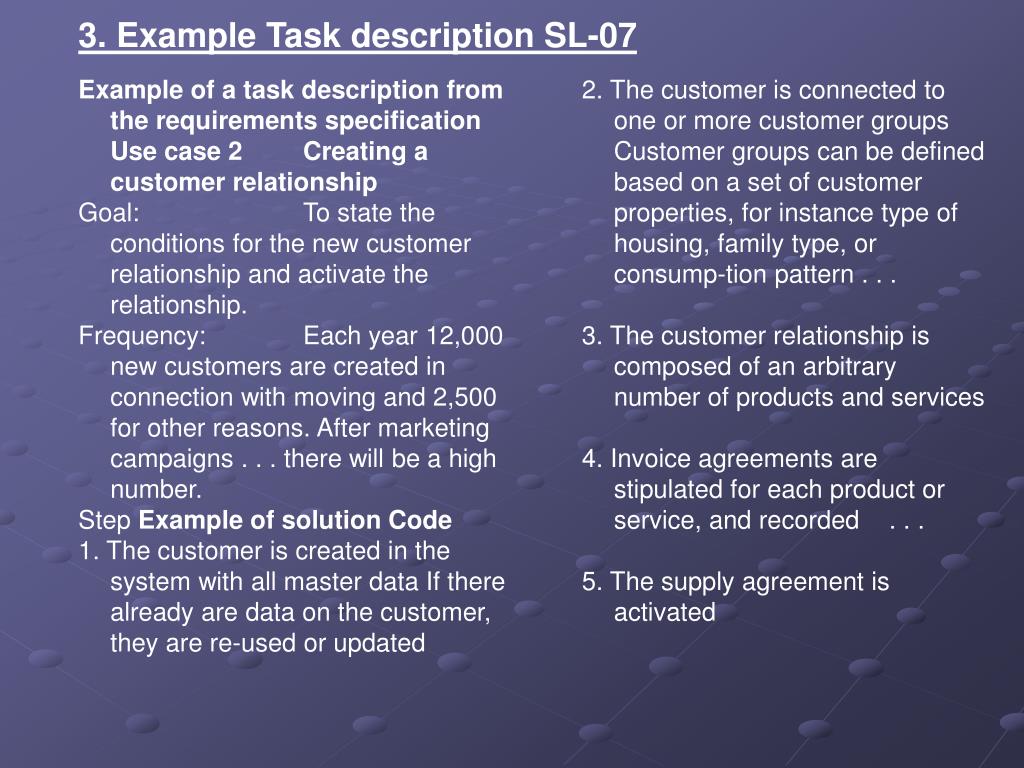 3. Example Task description SL-07

Example of a task description from the requirements specification Use case 2 Creating a customer relationship
Goal: To state the conditions for the new customer relationship and activate the relationship.
Frequency: Each year 12,000 new customers are created in connection with moving and 2,500 for other reasons. After marketing campaigns . . . there will be a high number.
Step Example of solution Code
1. The customer is created in the system with all master data If there already are data on the customer, they are re-used or updated

2. The customer is connected to one or more customer groups Customer groups can be defined based on a set of customer properties, for instance type of housing, family type, or consump-tion pattern . . .

3. The customer relationship is composed of an arbitrary number of products and services

4. Invoice agreements are stipulated for each product or service, and recorded . . .

5. The supply agreement is activated